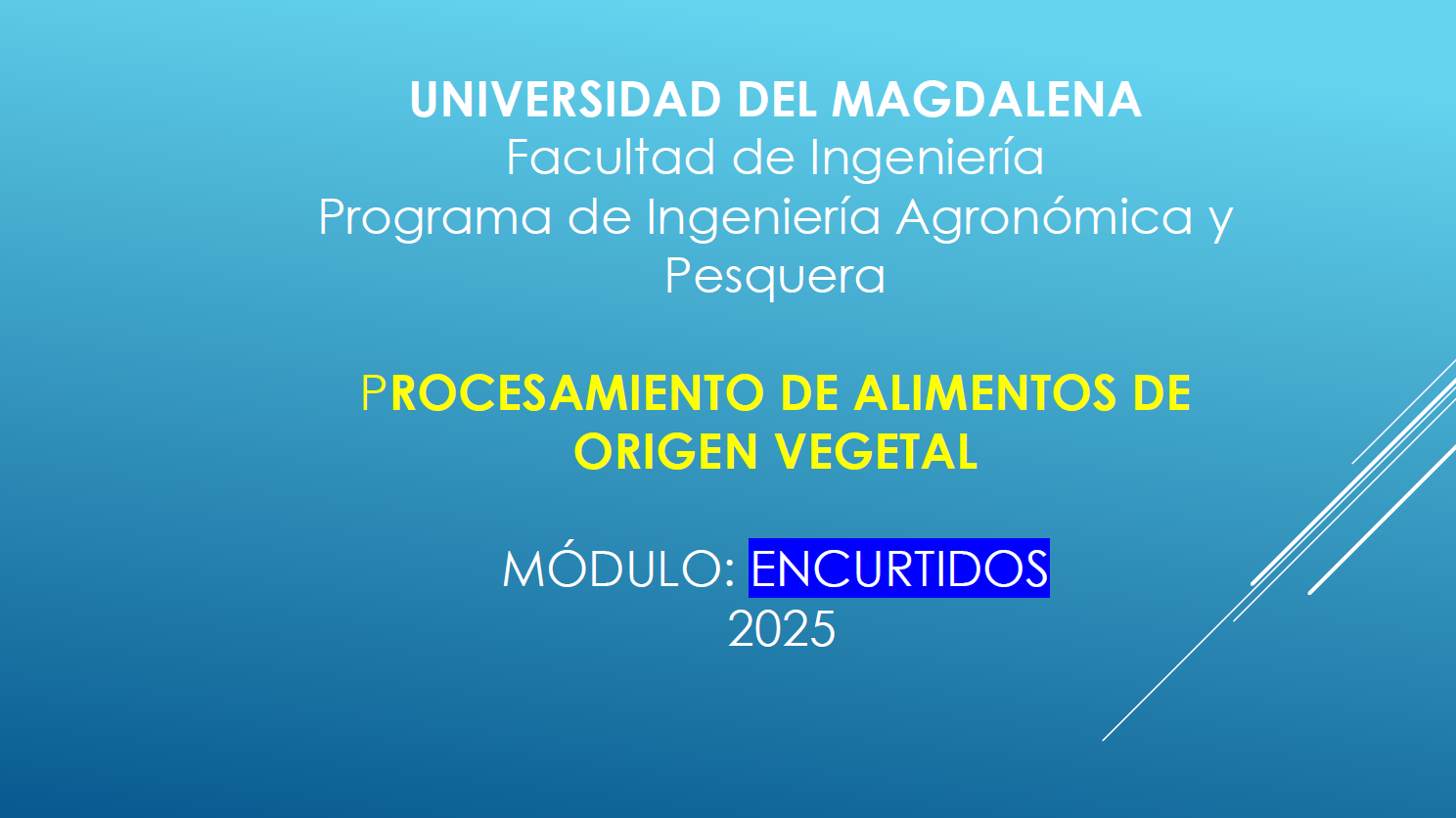 UNIVERSIDAD DEL MAGDALENA
Facultad de Ingeniería
Programa de Ingeniería Agronómica y Pesquera

PROCESAMIENTO DE ALIMENTOS DE ORIGEN VEGETAL

MÓDULO: ENCURTIDOS
2025